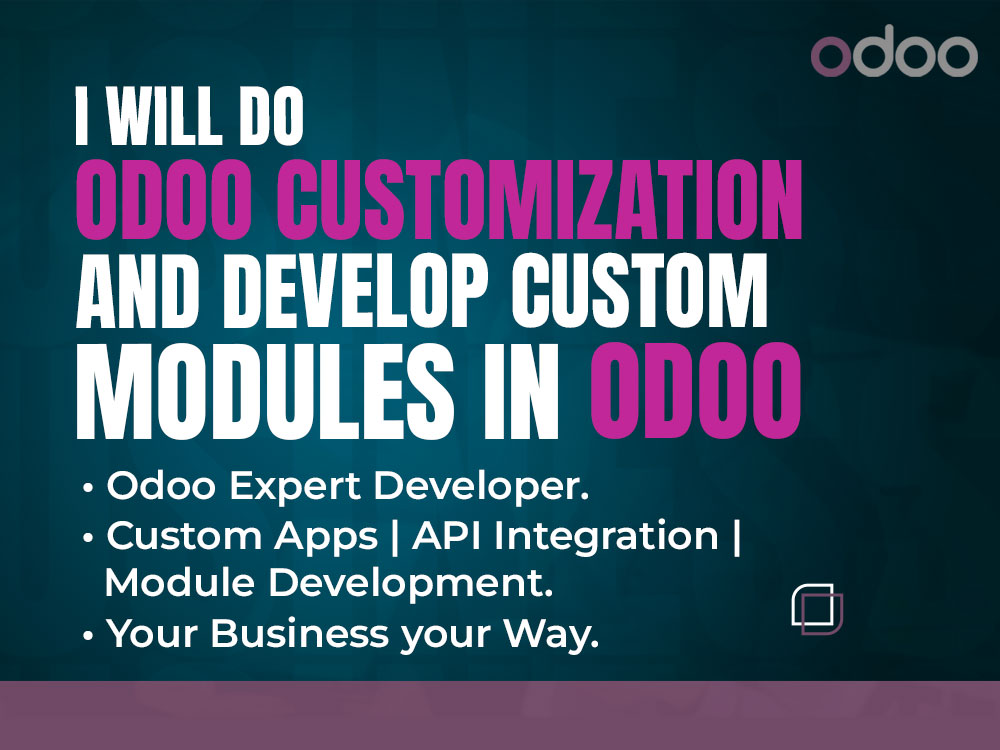 odoo

I WILL DO
ODOO CUSTOMIZATION
AND DEVELOP CUSTOM
MODULES IN ODOO

• Odoo Expert Developer.
• Custom Apps | API Integration | Module Development.
• Your Business your Way.